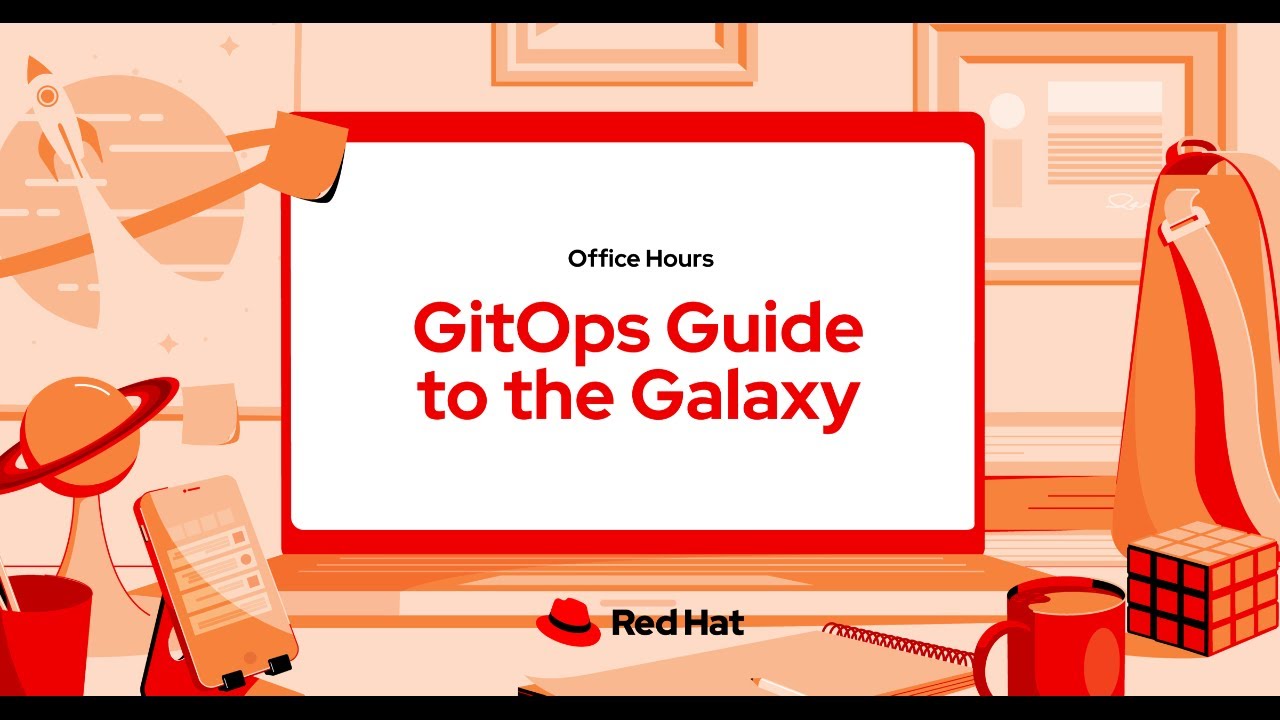 Office Hours

GitOps Guide to the Galaxy

Red Hat